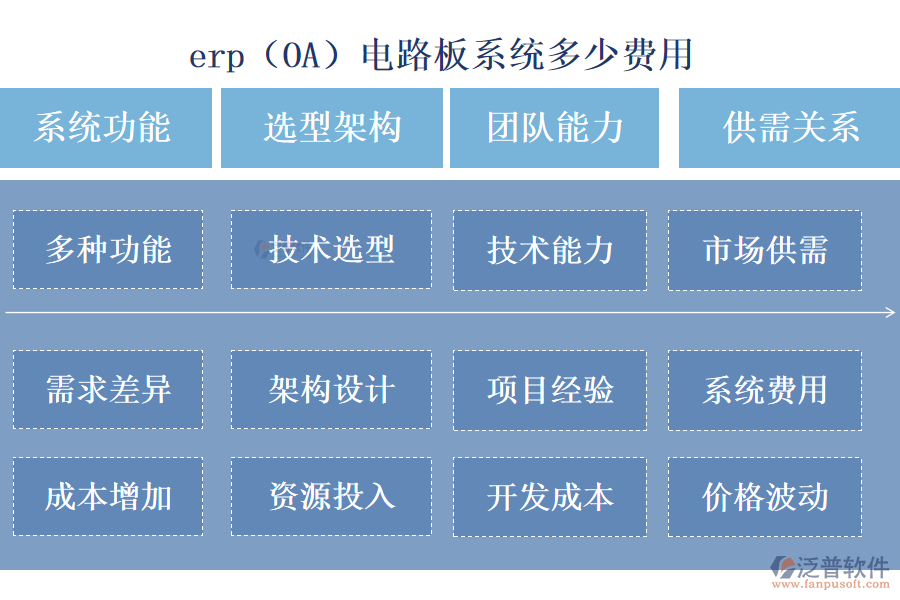 erp（OA）电路板系统多少费用

系统功能

选型架构

团队能力

供需关系

多种功能

技术选型

技术能力

市场供需

需求差异

架构设计

项目经验

系统费用

成本增加

资源投入

开发成本

价格波动

泛普软件
www.fanpusoft.com